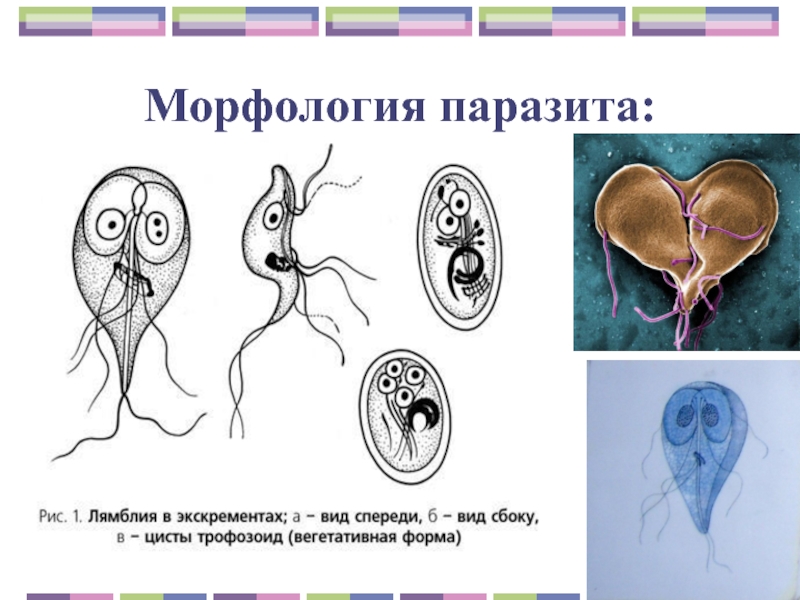 Морфология паразита:

Рис. 1. Лямблия в экскрементах; а – вид спереди, б – вид сбоку, в – цисты трофозоид (вегетативная форма)